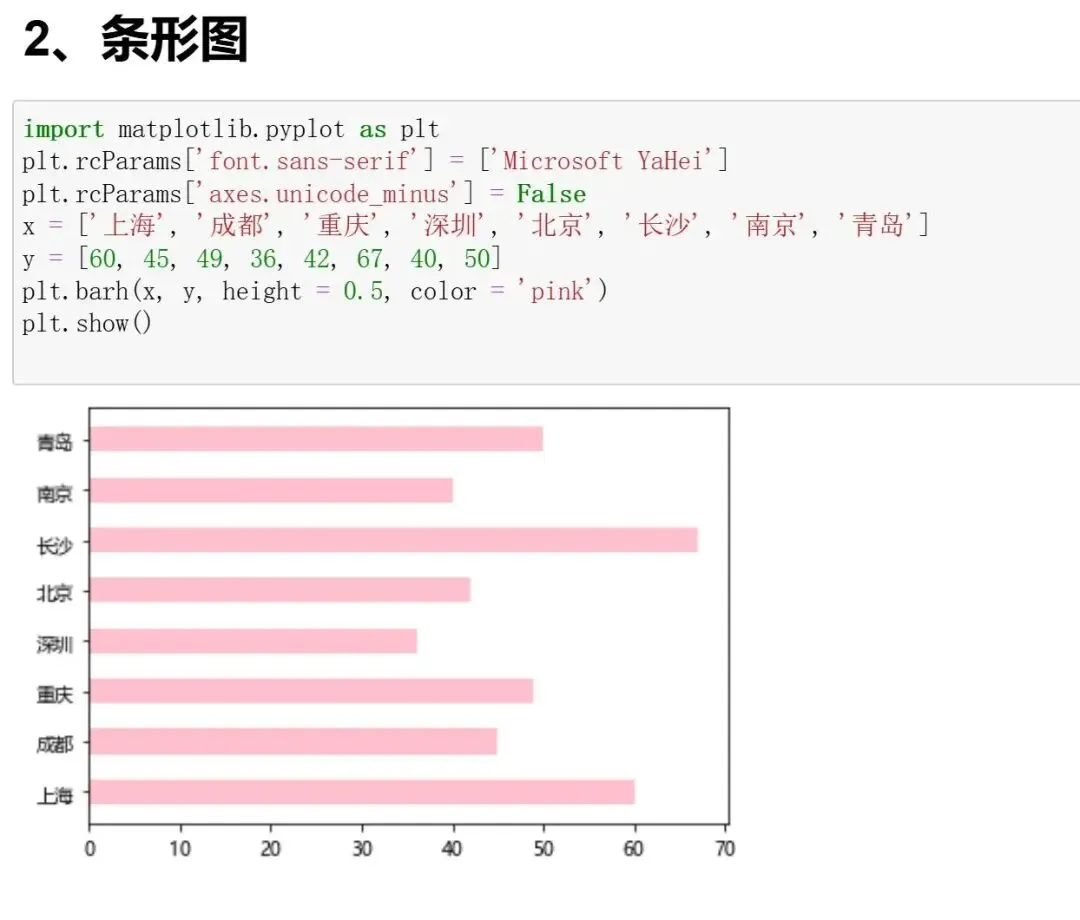 2、条形图

import matplotlib.pyplot as plt
plt.rcParams['font.sans-serif'] = ['Microsoft YaHei']
plt.rcParams['axes.unicode_minus'] = False
x = ['上海', '成都', '重庆', '深圳', '北京', '长沙', '南京', '青岛']
y = [60, 45, 49, 36, 42, 67, 40, 50]
plt.barh(x, y, height = 0.5, color = 'pink')
plt.show()

青岛
南京
长沙
北京
深圳
重庆
成都
上海
0 10 20 30 40 50 60 70